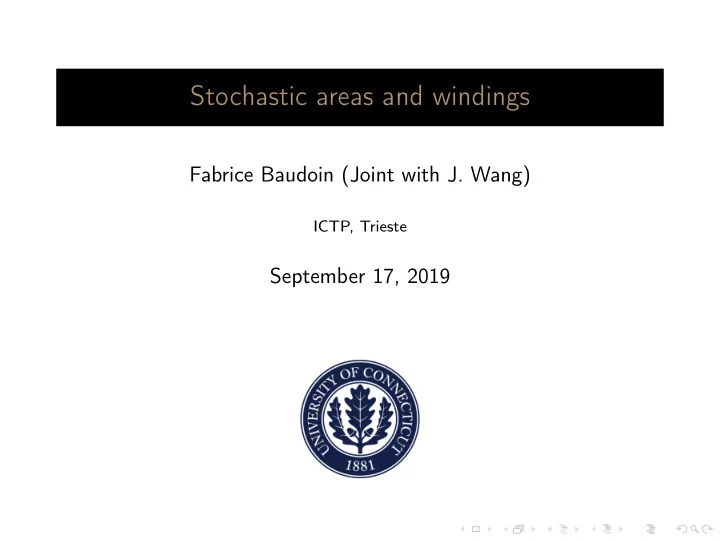 Stochastic areas and windings

Fabrice Baudoin (Joint with J. Wang)

ICTP, Trieste

September 17, 2019

UNIVERSITY OF CONNECTICUT

1881